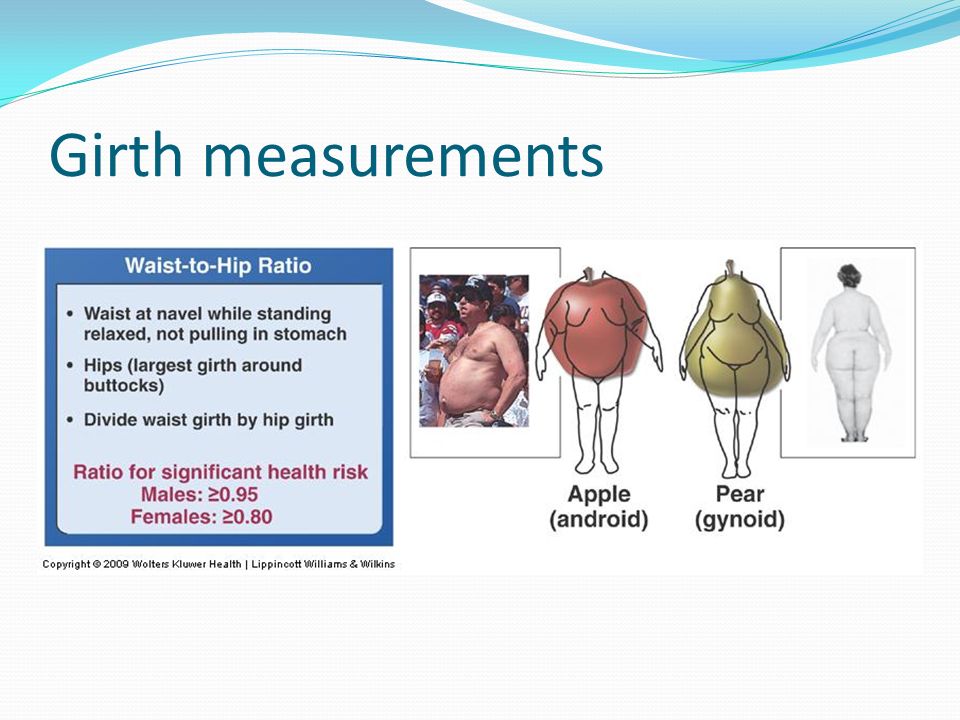 Girth measurements

Waist-to-Hip Ratio

• Waist at navel while standing relaxed, not pulling in stomach

• Hips (largest girth around buttocks)

• Divide waist girth by hip girth

Ratio for significant health risk
Males: ≥0.95
Females: ≥0.80

Copyright © 2009 Wolters Kluwer Health | Lippincott Williams & Wilkins

Apple (android)

Pear (gynoid)